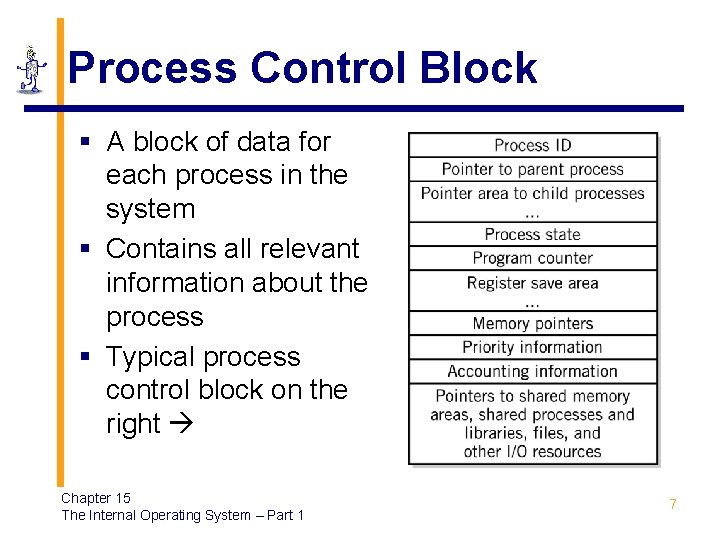 Process Control Block

▪ A block of data for each process in the system
▪ Contains all relevant information about the process
▪ Typical process control block on the right →

| Process ID |
|---|
| Pointer to parent process |
| Pointer area to child processes ... |
| Process state |
| Program counter |
| Register save area ... |
| Memory pointers |
| Priority information |
| Accounting information |
| Pointers to shared memory areas, shared processes and libraries, files, and other I/O resources |

Chapter 15
The Internal Operating System – Part 1

7